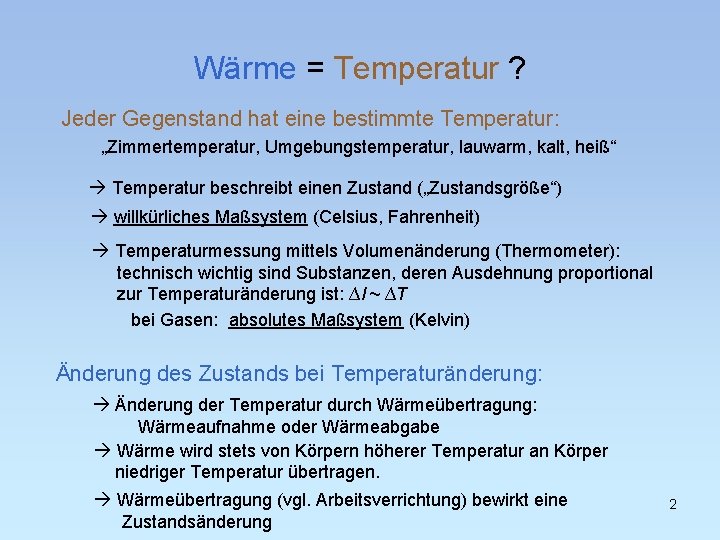 Wärme = Temperatur ?

Jeder Gegenstand hat eine bestimmte Temperatur:

„Zimmertemperatur, Umgebungstemperatur, lauwarm, kalt, heiß“

→ Temperatur beschreibt einen Zustand („Zustandsgröße“)

→ willkürliches Maßsystem (Celsius, Fahrenheit)

→ Temperaturmessung mittels Volumenänderung (Thermometer): technisch wichtig sind Substanzen, deren Ausdehnung proportional zur Temperaturänderung ist: $\Delta l \sim \Delta T$

bei Gasen: absolutes Maßsystem (Kelvin)

Änderung des Zustands bei Temperaturänderung:

→ Änderung der Temperatur durch Wärmeübertragung: Wärmeaufnahme oder Wärmeabgabe

→ Wärme wird stets von Körpern höherer Temperatur an Körper niedriger Temperatur übertragen.

→ Wärmeübertragung (vgl. Arbeitsverrichtung) bewirkt eine Zustandsänderung

2